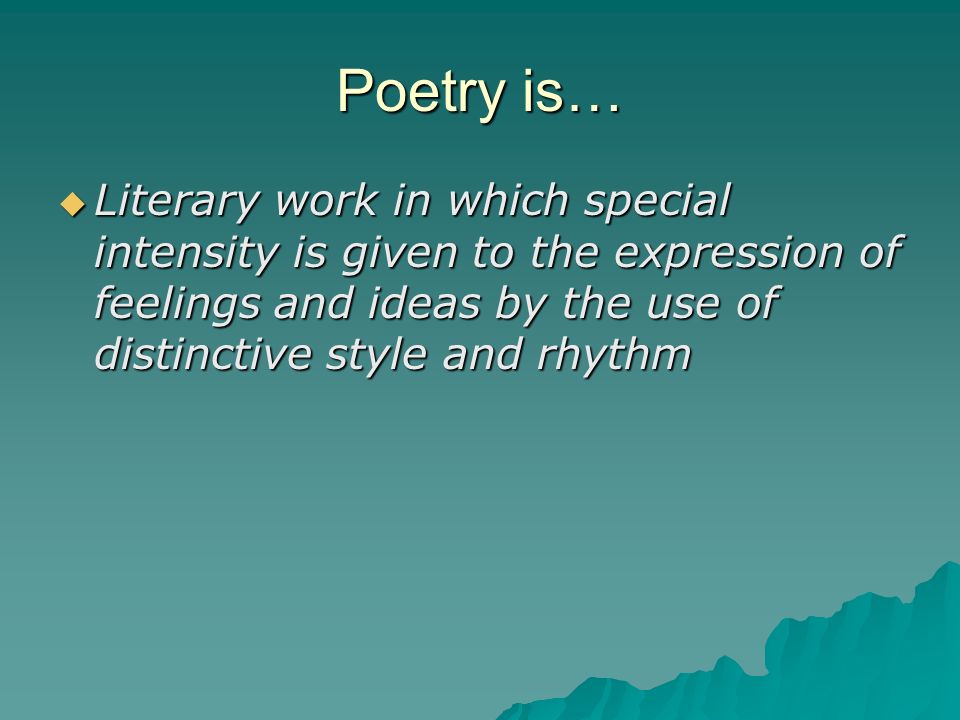 Poetry is…

Literary work in which special intensity is given to the expression of feelings and ideas by the use of distinctive style and rhythm